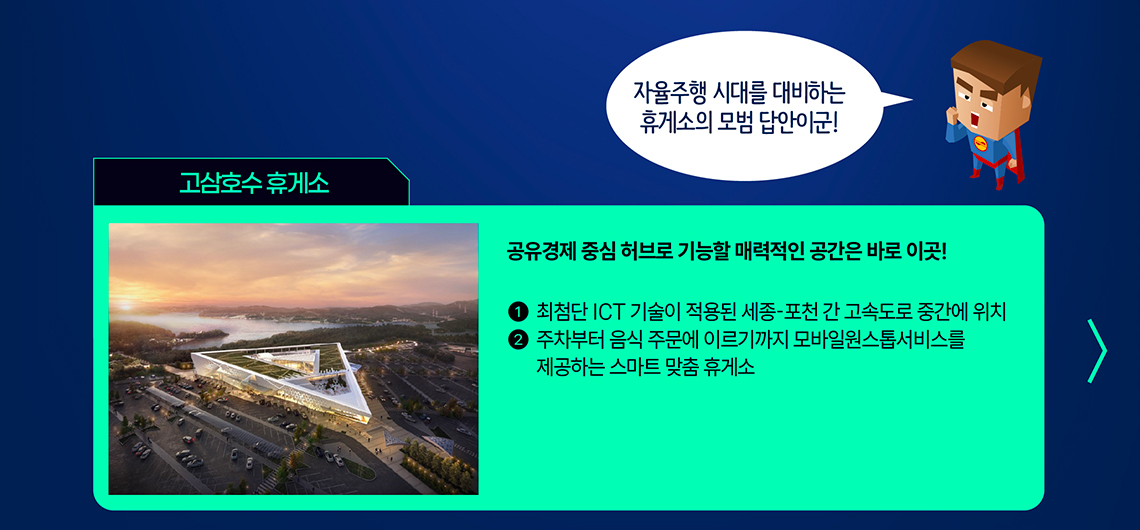 자율주행 시대를 대비하는
휴게소의 모범 답안이군!

고삼호수 휴게소

공유경제 중심 허브로 기능할 매력적인 공간은 바로 이곳!

❶ 최첨단 ICT 기술이 적용된 세종-포천 간 고속도로 중간에 위치
❷ 주차부터 음식 주문에 이르기까지 모바일원스톱서비스를 제공하는 스마트 맞춤 휴게소